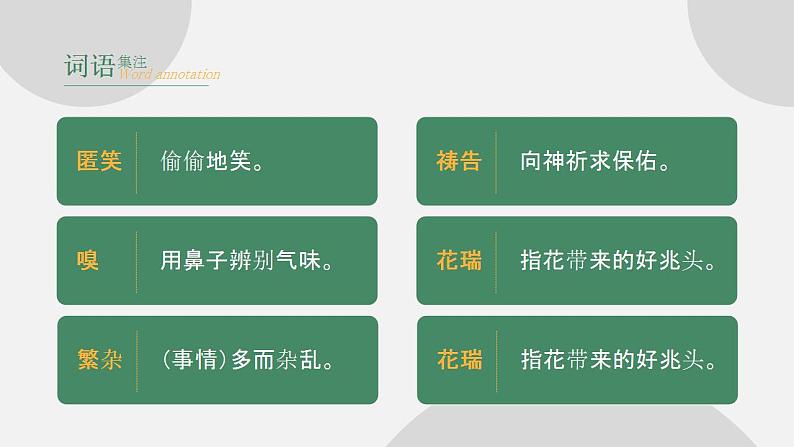 词语集注 Word annotation

匿笑 偷偷地笑。

嗅 用鼻子辨别气味。

繁杂 （事情）多而杂乱。

祷告 向神祈求保佑。

花瑞 指花带来的好兆头。

花瑞 指花带来的好兆头。